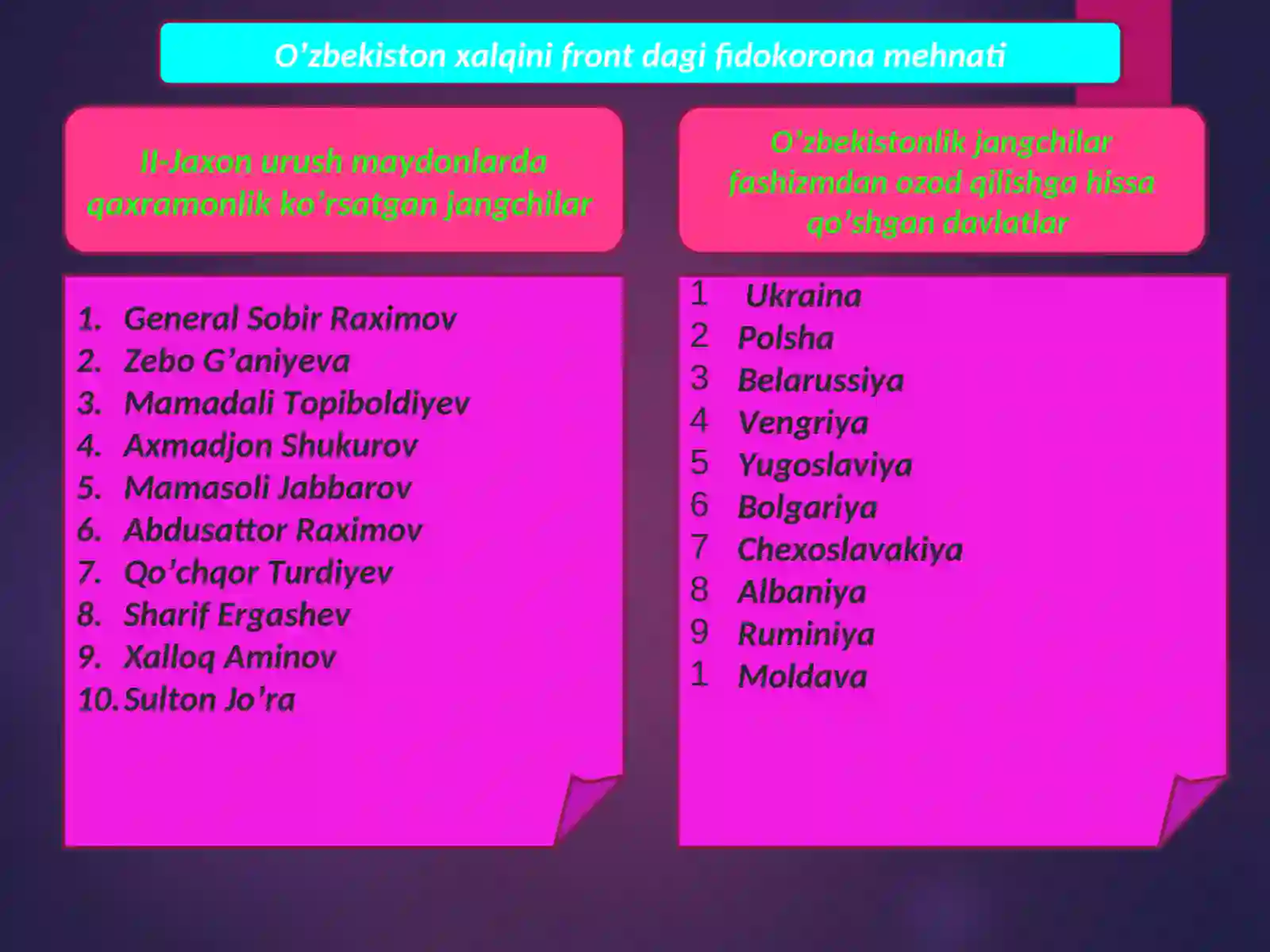 O'zbekiston xalqini front dagi fidokorona mehnati

II-Jaxon urush maydonlarda qaxramonlik ko'rsatgan jangchilar

1. General Sobir Raximov
2. Zebo G'aniyeva
3. Mamadali Topiboldiyev
4. Axmadjon Shukurov
5. Mamasoli Jabbarov
6. Abdusattor Raximov
7. Qo'chqor Turdiyev
8. Sharif Ergashev
9. Xalloq Aminov
10. Sulton Jo'ra

O'zbekistonlik jangchilar fashizmdan ozod qilishga hissa qo'shgan davlatlar

1 Ukraina
2 Polsha
3 Belarussiya
4 Vengriya
5 Yugoslaviya
6 Bolgariya
7 Chexoslavakiya
8 Albaniya
9 Ruminiya
1 Moldava